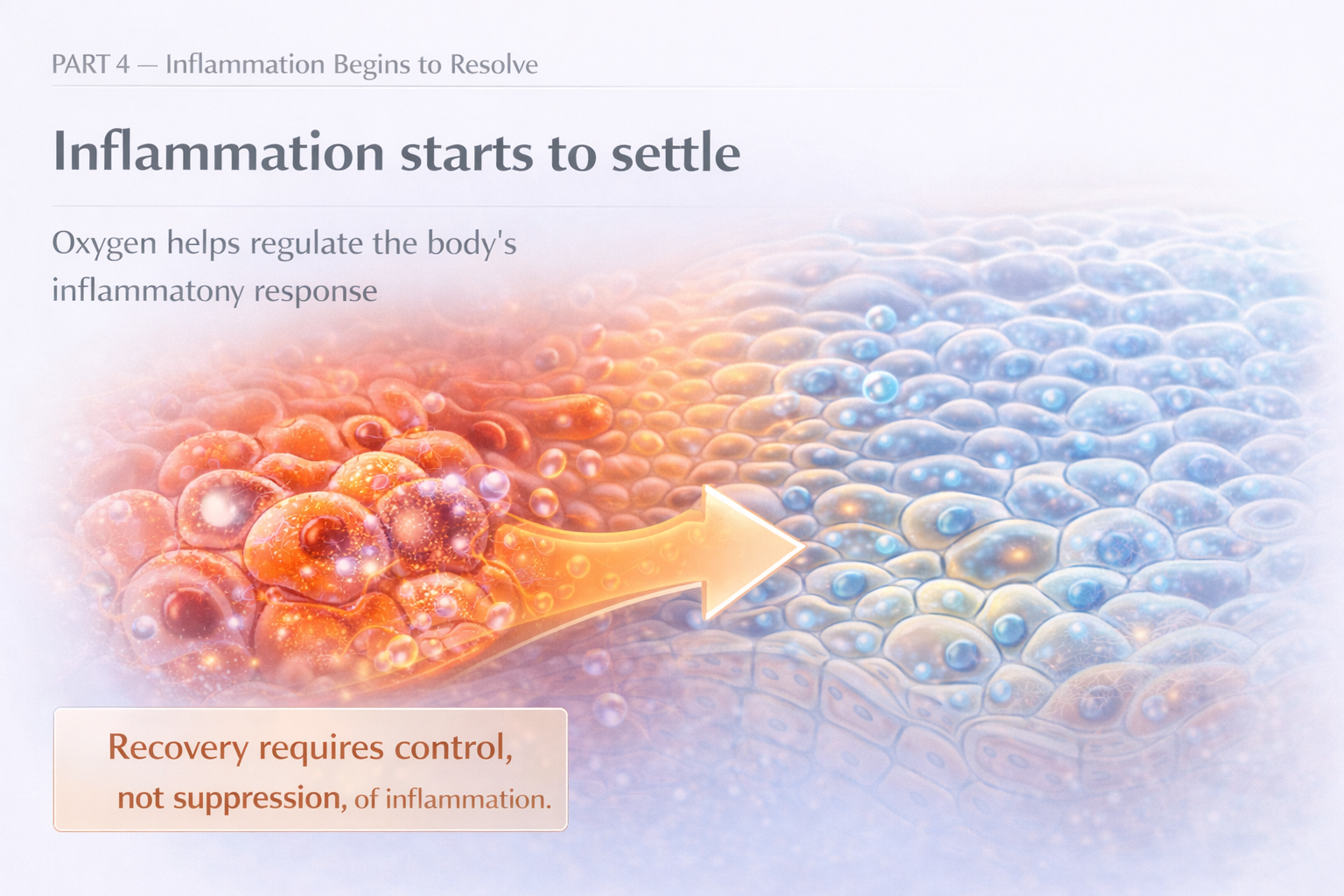 PART 4 — Inflammation Begins to Resolve

Inflammation starts to settle

Oxygen helps regulate the body's inflammatony response

Recovery requires control, not suppression, of inflammation.